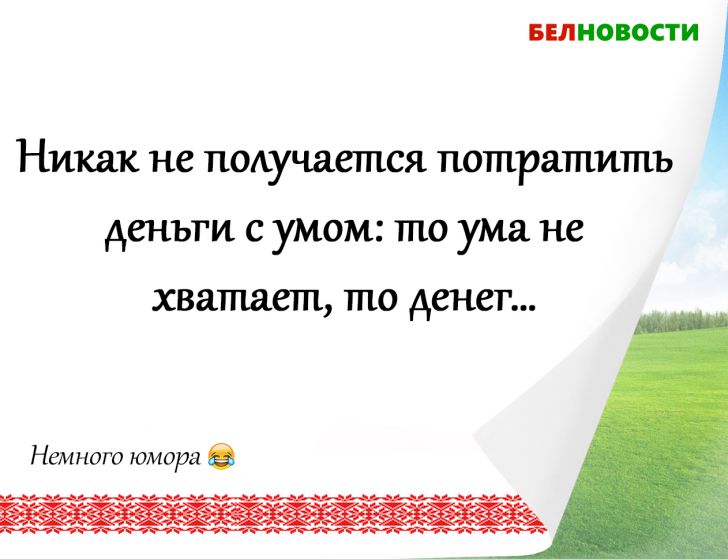 БЕЛНОВОСТИ

Никак не получается потратить деньги с умом: то ума не хватает, то денег...

Немного юмора 😂